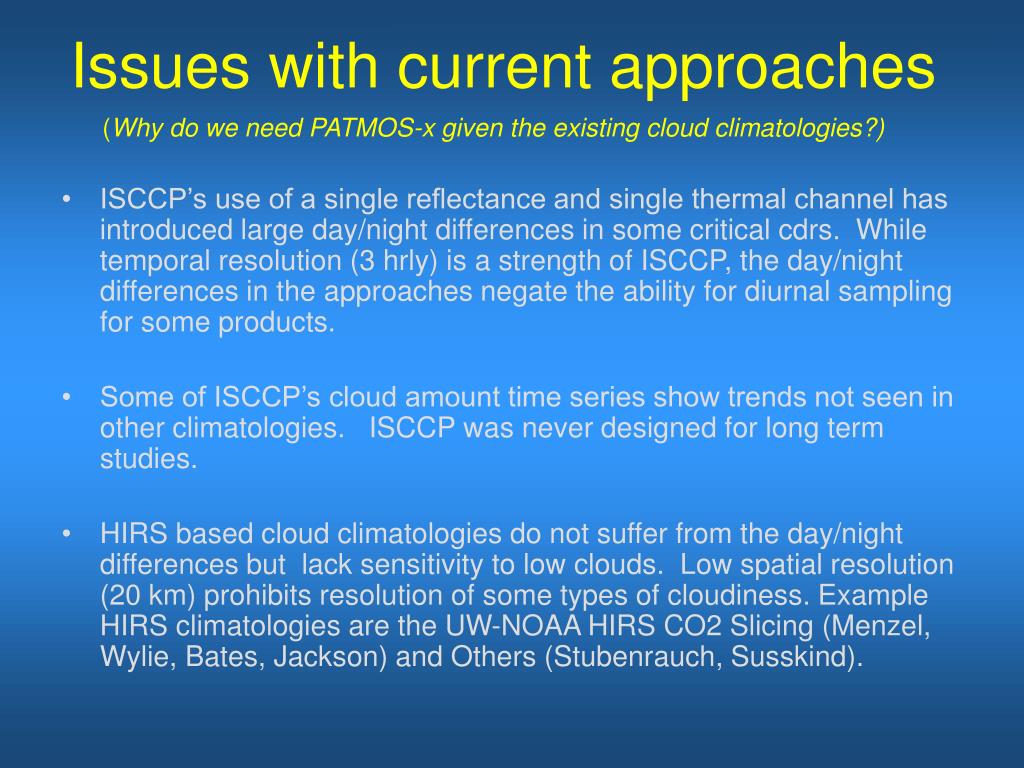 Issues with current approaches

(Why do we need PATMOS-x given the existing cloud climatologies?)

• ISCCP's use of a single reflectance and single thermal channel has introduced large day/night differences in some critical cdrs. While temporal resolution (3 hrly) is a strength of ISCCP, the day/night differences in the approaches negate the ability for diurnal sampling for some products.

• Some of ISCCP's cloud amount time series show trends not seen in other climatologies. ISCCP was never designed for long term studies.

• HIRS based cloud climatologies do not suffer from the day/night differences but lack sensitivity to low clouds. Low spatial resolution (20 km) prohibits resolution of some types of cloudiness. Example HIRS climatologies are the UW-NOAA HIRS CO2 Slicing (Menzel, Wylie, Bates, Jackson) and Others (Stubenrauch, Susskind).